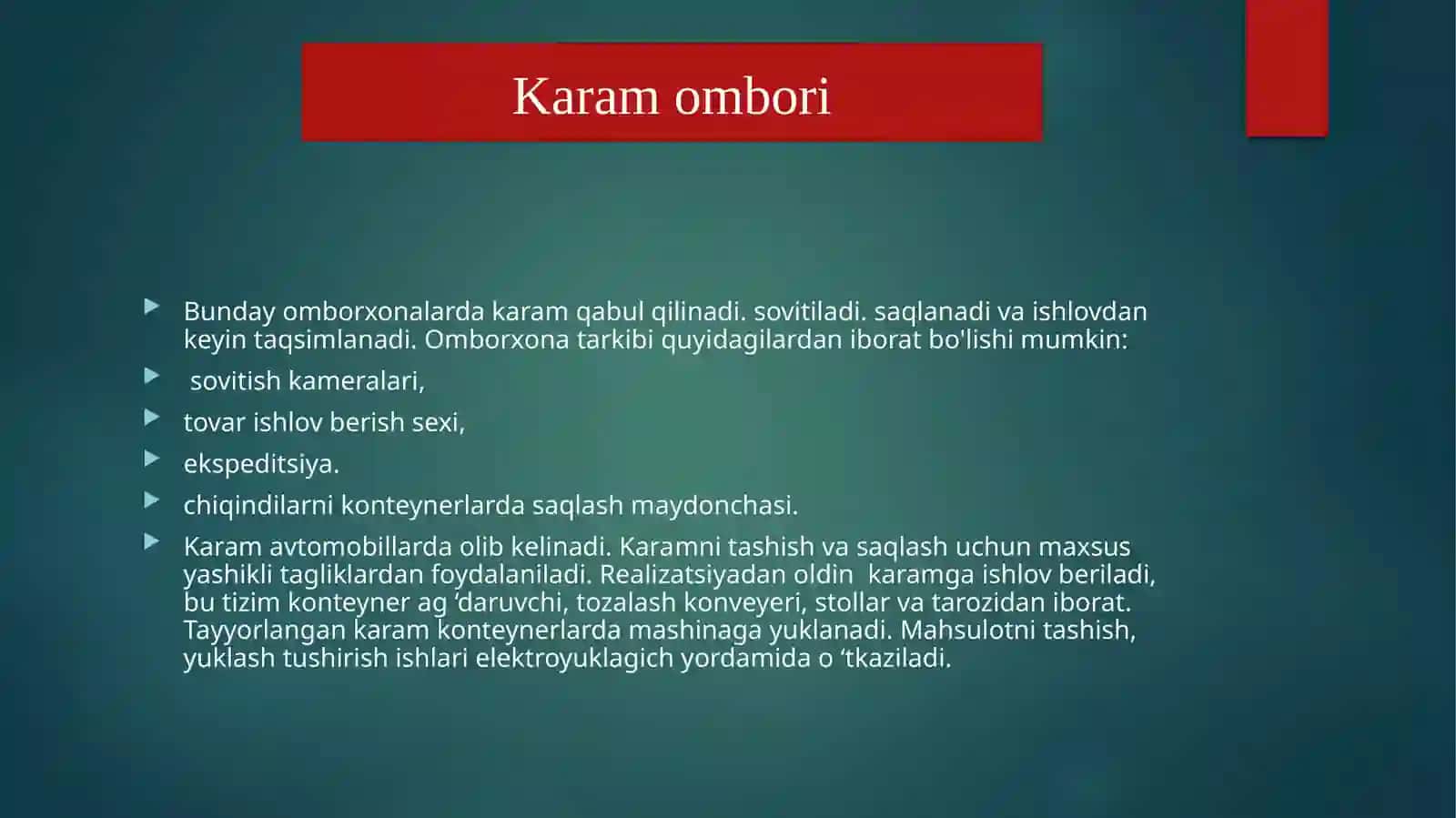 Karam ombori

Bunday omborxonalarda karam qabul qilinadi. sovitiladi. saqlanadi va ishlovdan keyin taqsimlanadi. Omborxona tarkibi quyidagilardan iborat bo'lishi mumkin:

sovitish kameralari,

tovar ishlov berish sexi,

ekspeditsiya.

chiqindilarni konteynerlarda saqlash maydonchasi.

Karam avtomobillarda olib kelinadi. Karamni tashish va saqlash uchun maxsus yashikli tagliklardan foydalaniladi. Realizatsiyadan oldin karamga ishlov beriladi, bu tizim konteyner ag ‘daruvchi, tozalash konveyeri, stollar va tarozidan iborat. Tayyorlangan karam konteynerlarda mashinaga yuklanadi. Mahsulotni tashish, yuklash tushirish ishlari elektroyuklagich yordamida o ‘tkaziladi.